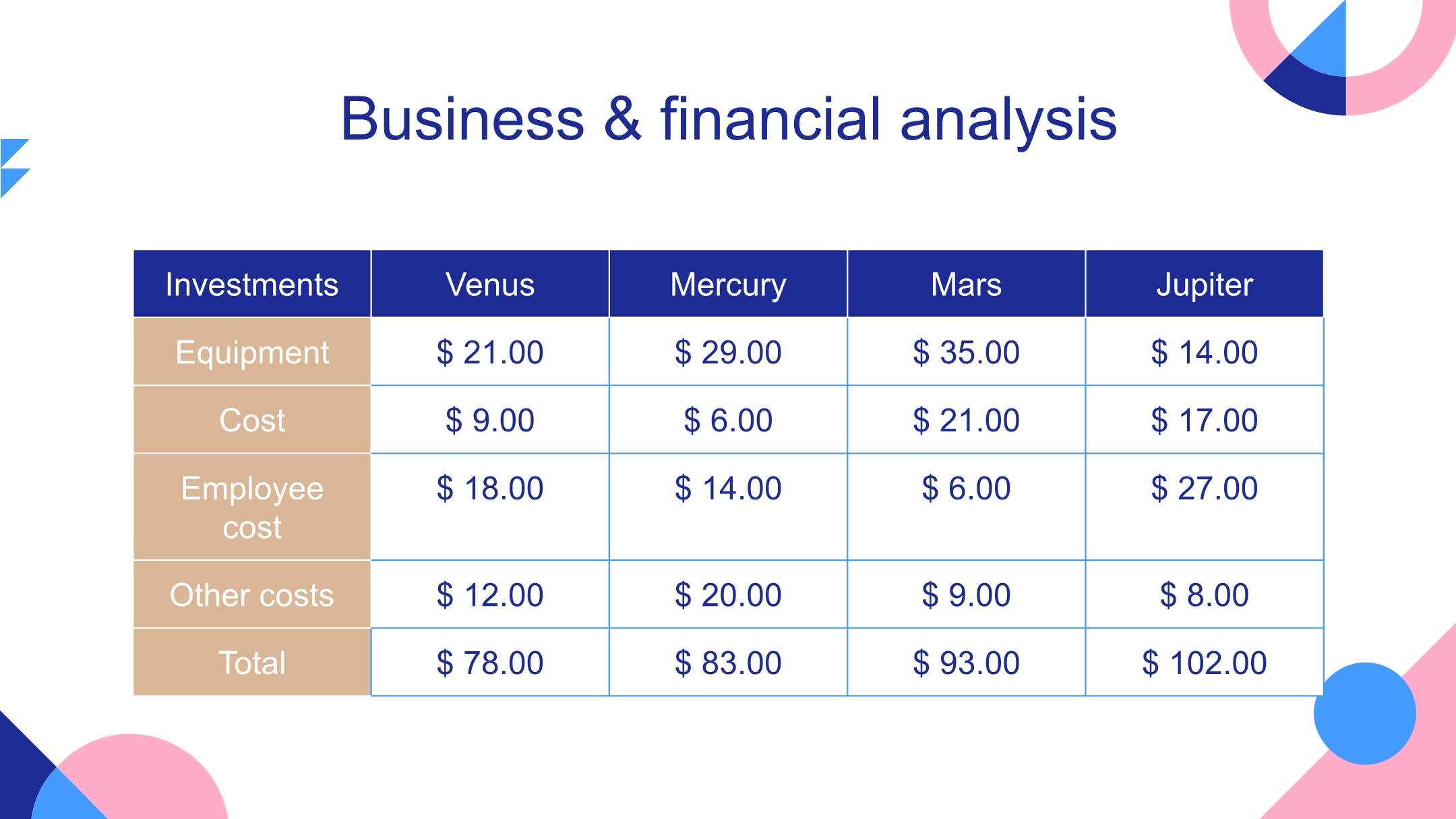 Business & financial analysis

| Investments | Venus | Mercury | Mars | Jupiter |
|---|---|---|---|---|
| Equipment | \$ 21.00 | \$ 29.00 | \$ 35.00 | \$ 14.00 |
| Cost | \$ 9.00 | \$ 6.00 | \$ 21.00 | \$ 17.00 |
| Employee cost | \$ 18.00 | \$ 14.00 | \$ 6.00 | \$ 27.00 |
| Other costs | \$ 12.00 | \$ 20.00 | \$ 9.00 | \$ 8.00 |
| Total | \$ 78.00 | \$ 83.00 | \$ 93.00 | \$ 102.00 |